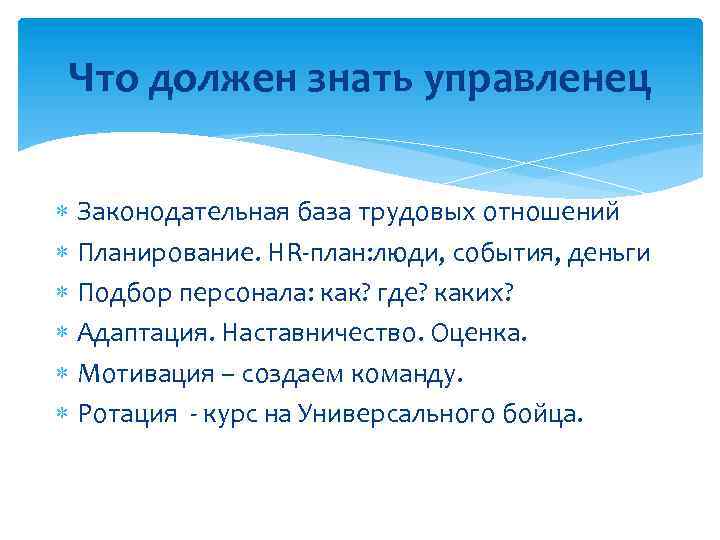 Что должен знать управленец

* Законодательная база трудовых отношений
* Планирование. HR-план:люди, события, деньги
* Подбор персонала: как? где? каких?
* Адаптация. Наставничество. Оценка.
* Мотивация – создаем команду.
* Ротация  - курс на Универсального бойца.